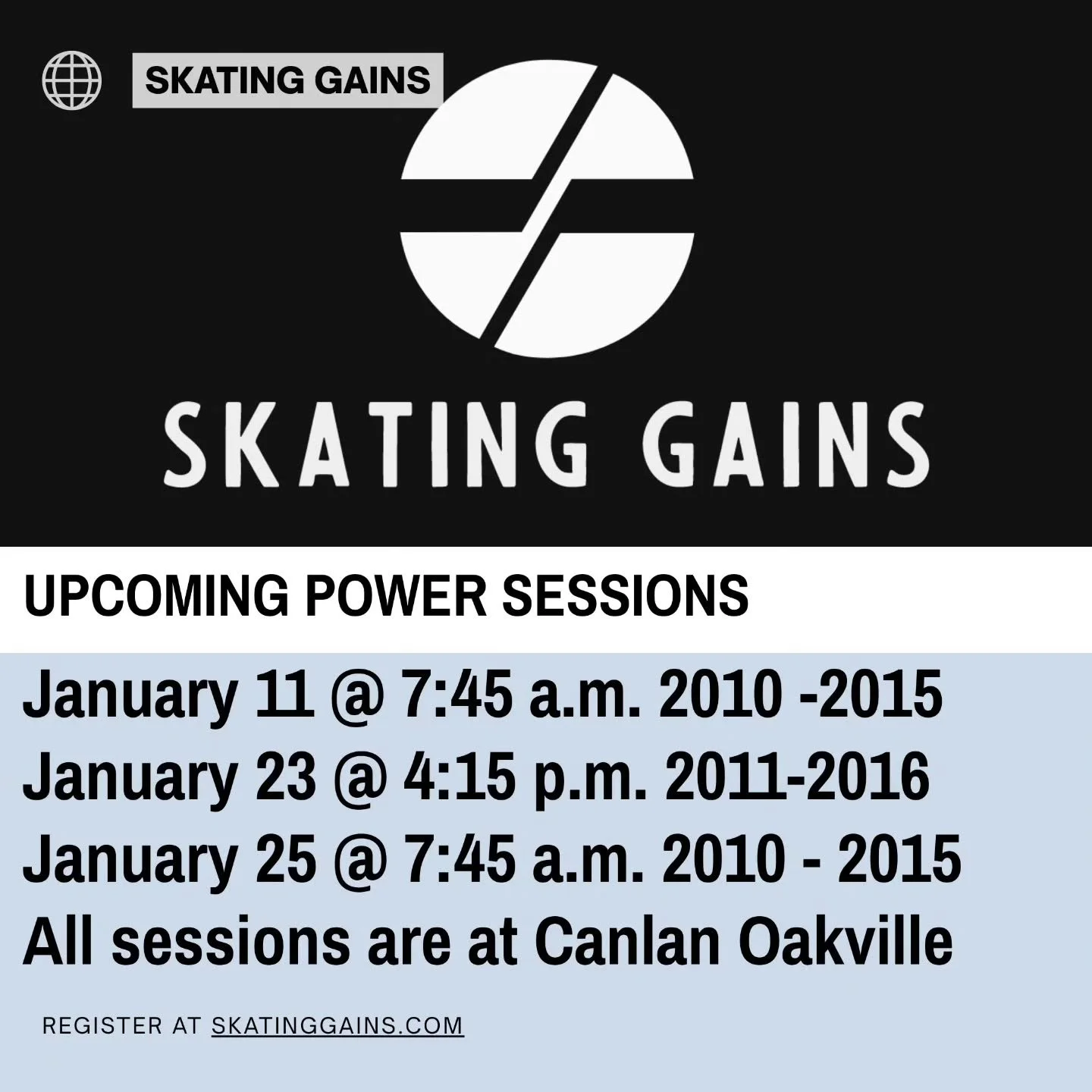 SKATING GAINS

SKATING GAINS

UPCOMING POWER SESSIONS

January 11 @ 7:45 a.m. 2010 -2015
January 23 @ 4:15 p.m. 2011-2016
January 25 @ 7:45 a.m. 2010 - 2015
All sessions are at Canlan Oakville

REGISTER AT SKATINGGAINS.COM